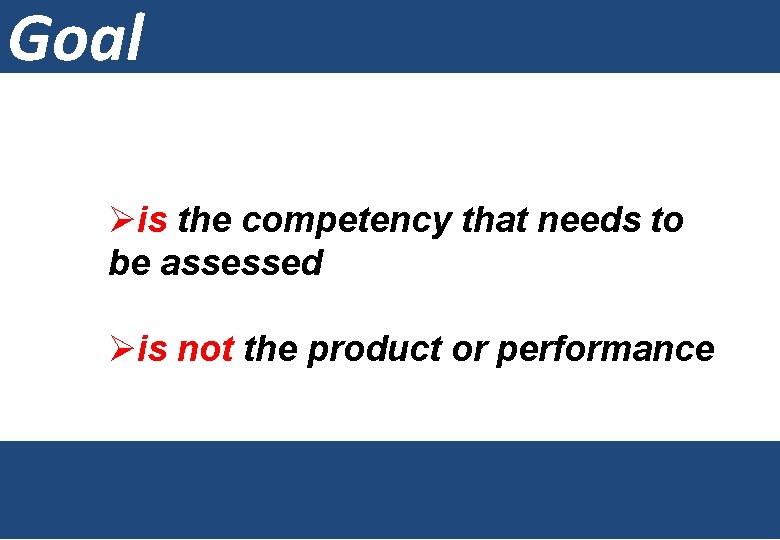 Goal

➢is the competency that needs to be assessed

➢is not the product or performance